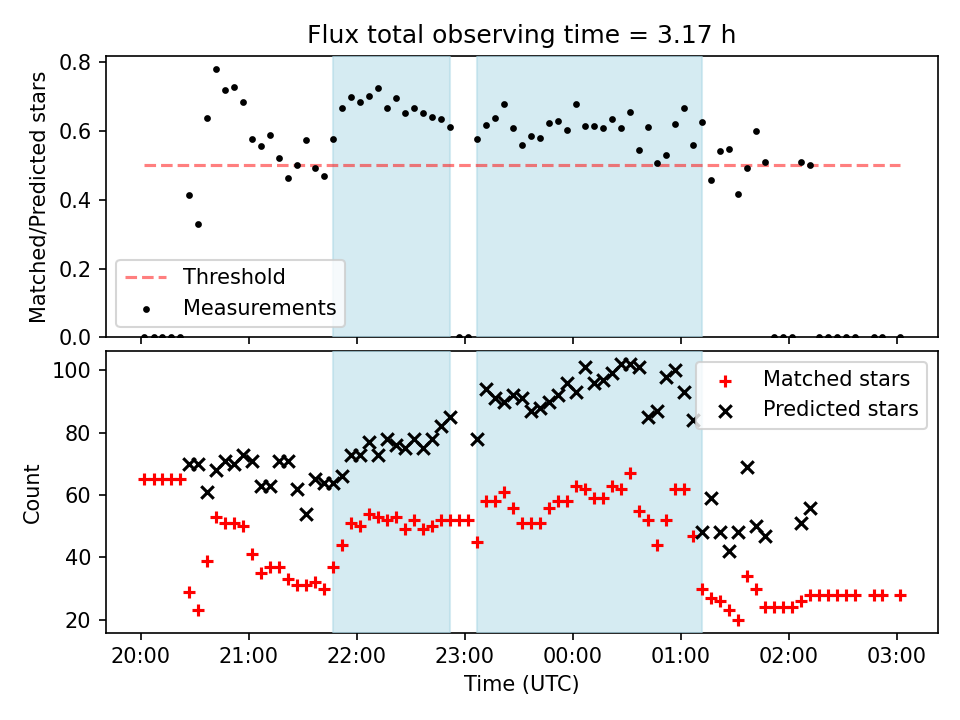 Flux total observing time = 3.17 h

Matched/Predicted stars

0.8
0.6
0.4
0.2
0.0

Threshold
Measurements

Count

100
80
60
40
20

Matched stars
Predicted stars

20:00 21:00 22:00 23:00 00:00 01:00 02:00 03:00

Time (UTC)